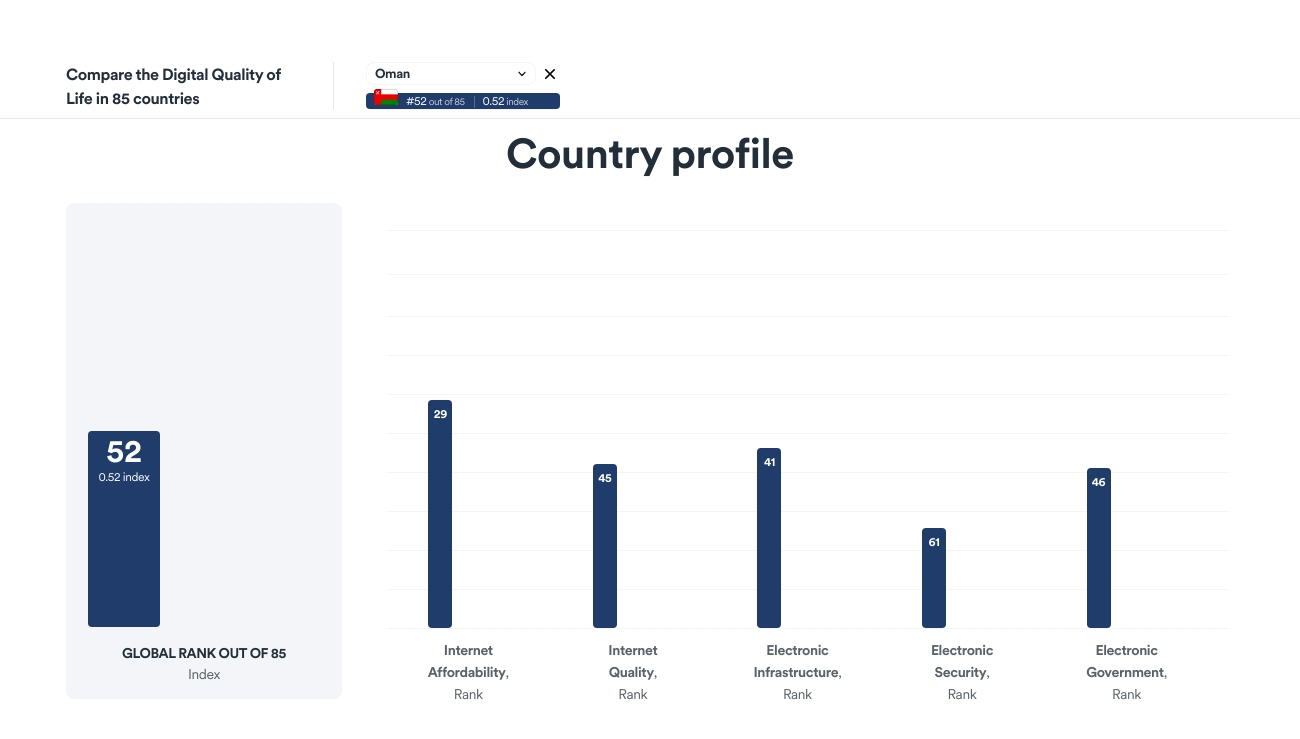 Compare the Digital Quality of Life in 85 countries

Oman

#52 out of 85 | 0.52 index

Country profile

52
0.52 index

GLOBAL RANK OUT OF 85
Index

29

45

41

61

46

Internet Affordability, Rank

Internet Quality, Rank

Electronic Infrastructure, Rank

Electronic Security, Rank

Electronic Government, Rank